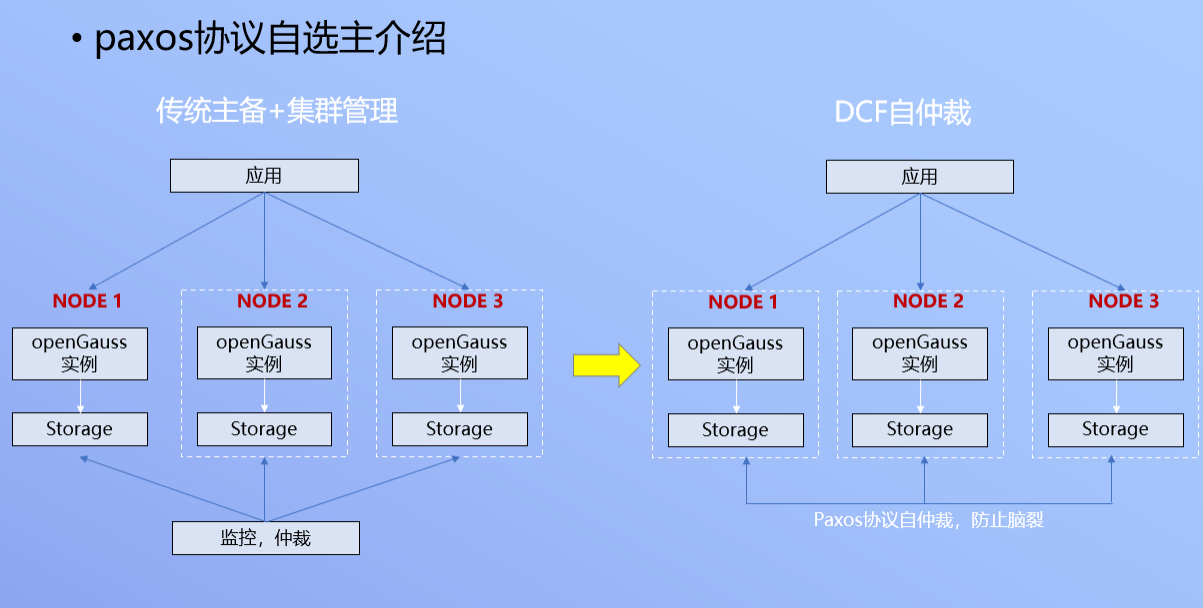 • paxos协议自选主介绍

传统主备+集群管理

应用

NODE 1

openGauss 实例

Storage

NODE 2

openGauss 实例

Storage

NODE 3

openGauss 实例

Storage

监控，仲裁

DCF自仲裁

应用

NODE 1

openGauss 实例

Storage

NODE 2

openGauss 实例

Storage

NODE 3

openGauss 实例

Storage

Paxos协议自仲裁，防止脑裂